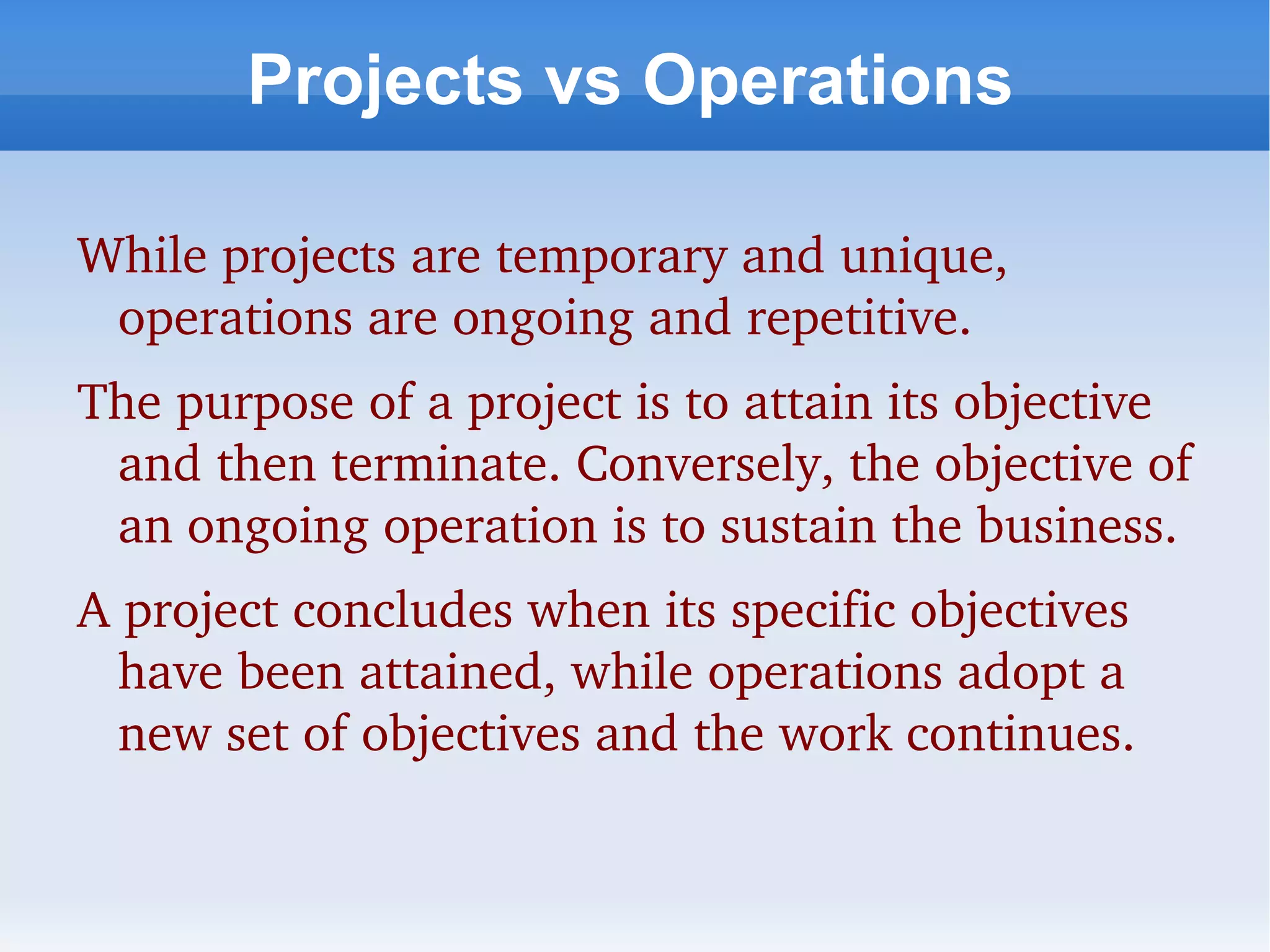 Projects vs Operations

While projects are temporary and unique, operations are ongoing and repetitive.

The purpose of a project is to attain its objective and then terminate. Conversely, the objective of an ongoing operation is to sustain the business.

A project concludes when its specific objectives have been attained, while operations adopt a new set of objectives and the work continues.